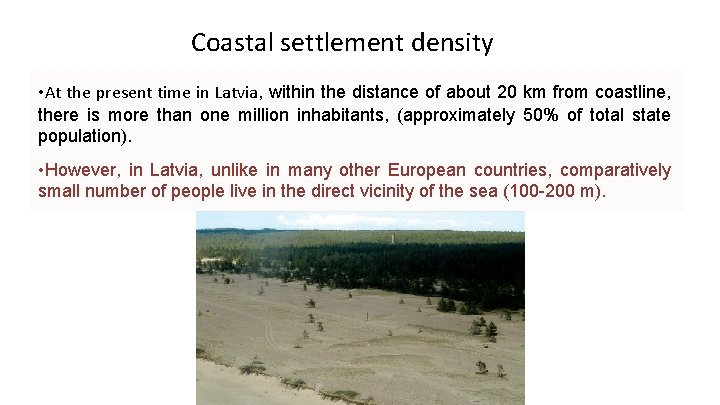 Coastal settlement density

•At the present time in Latvia, within the distance of about 20 km from coastline, there is more than one million inhabitants, (approximately 50% of total state population).

•However, in Latvia, unlike in many other European countries, comparatively small number of people live in the direct vicinity of the sea (100-200 m).